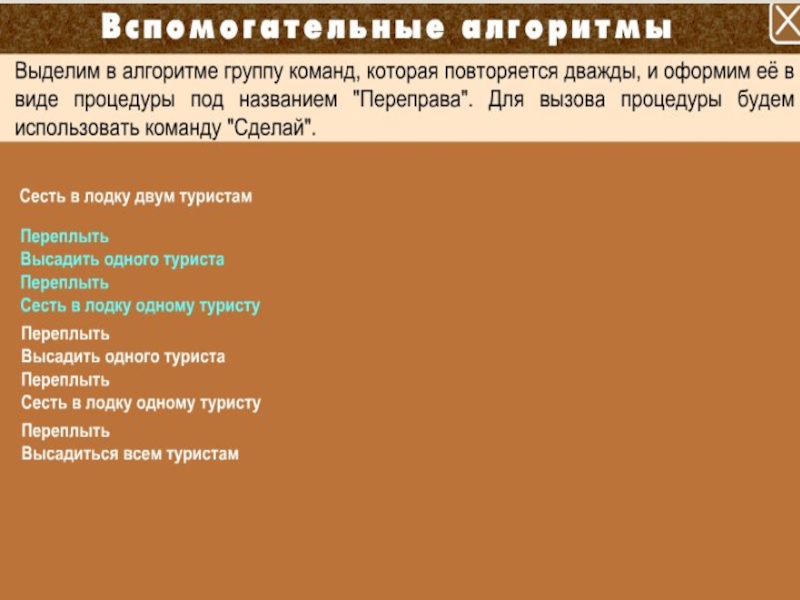 Вспомогательные алгоритмы

Выделим в алгоритме группу команд, которая повторяется дважды, и оформим её в виде процедуры под названием "Переправа". Для вызова процедуры будем использовать команду "Сделай".

Сесть в лодку двум туристам

Переплыть
Высадить одного туриста
Переплыть
Сесть в лодку одному туристу

Переплыть
Высадить одного туриста
Переплыть
Сесть в лодку одному туристу

Переплыть
Высадиться всем туристам